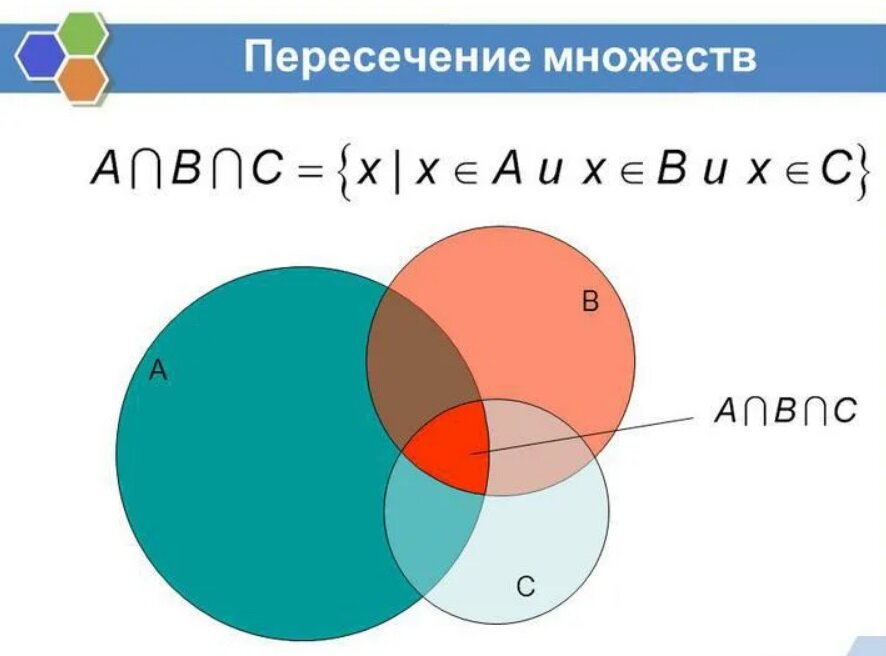 Пересечение множеств

$A \cap B \cap C = \{x \mid x \in A \text{ и } x \in B \text{ и } x \in C\}$

B

A

$A \cap B \cap C$

C